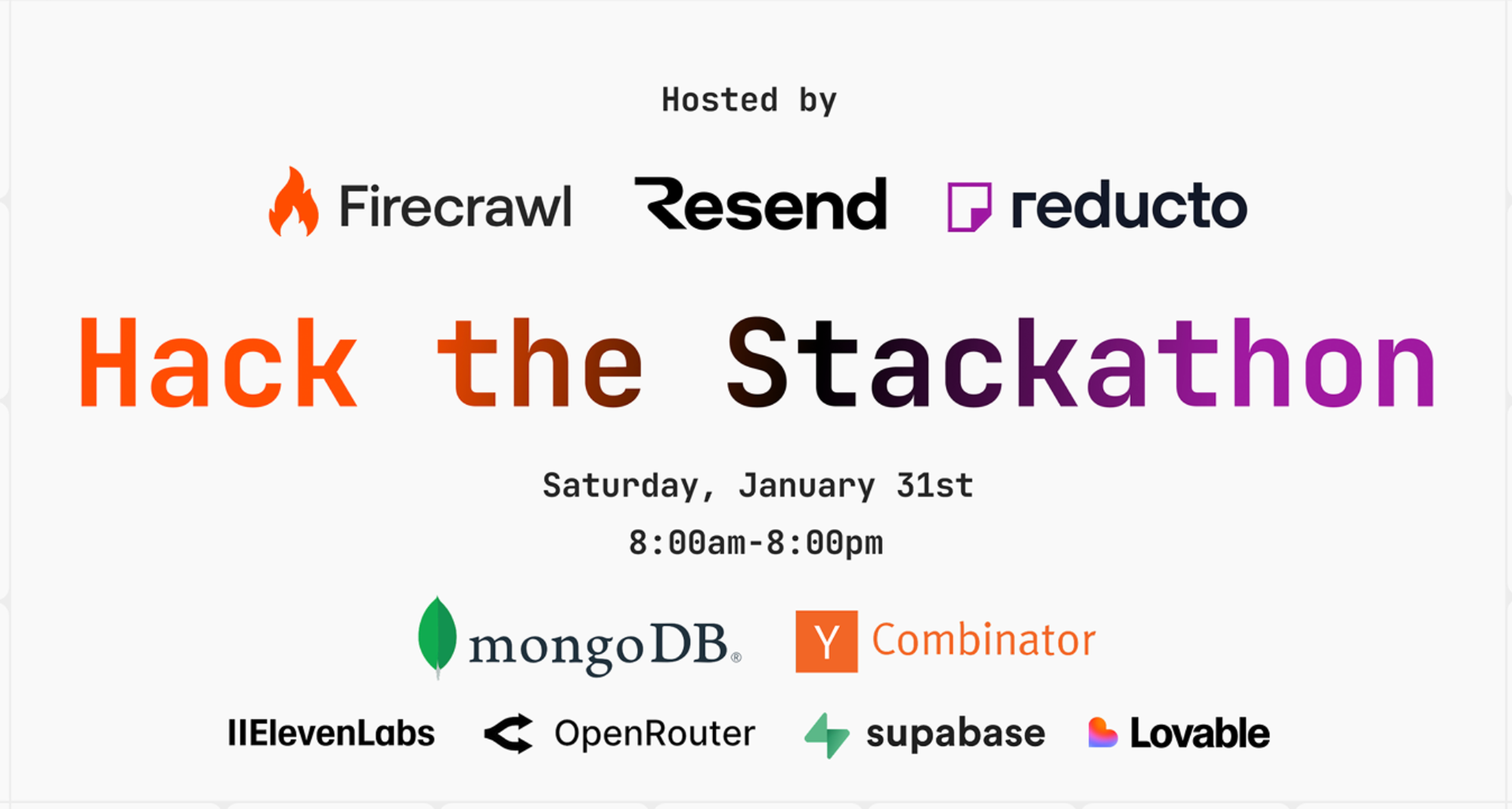 Hosted by

Firecrawl Resend reducto

Hack the Stackathon

Saturday, January 31st

8:00am-8:00pm

mongoDB® Y Combinator

IIElevenLabs OpenRouter supabase Lovable